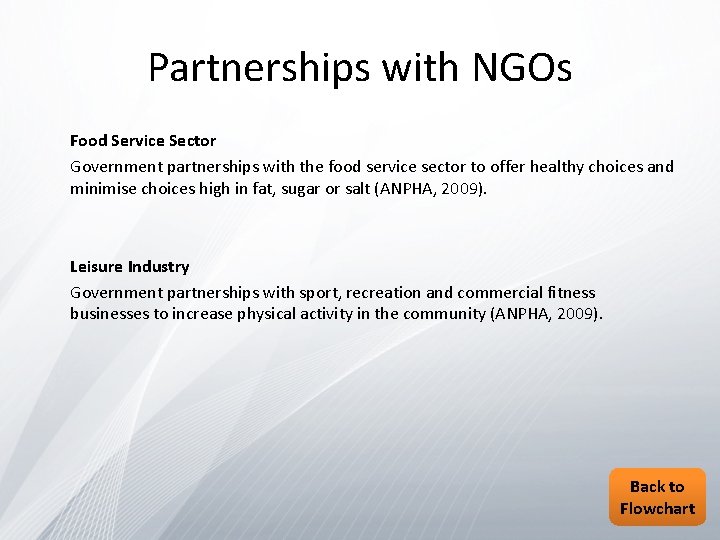 Partnerships with NGOs

Food Service Sector

Government partnerships with the food service sector to offer healthy choices and minimise choices high in fat, sugar or salt (ANPHA, 2009).

Leisure Industry

Government partnerships with sport, recreation and commercial fitness businesses to increase physical activity in the community (ANPHA, 2009).

Back to Flowchart